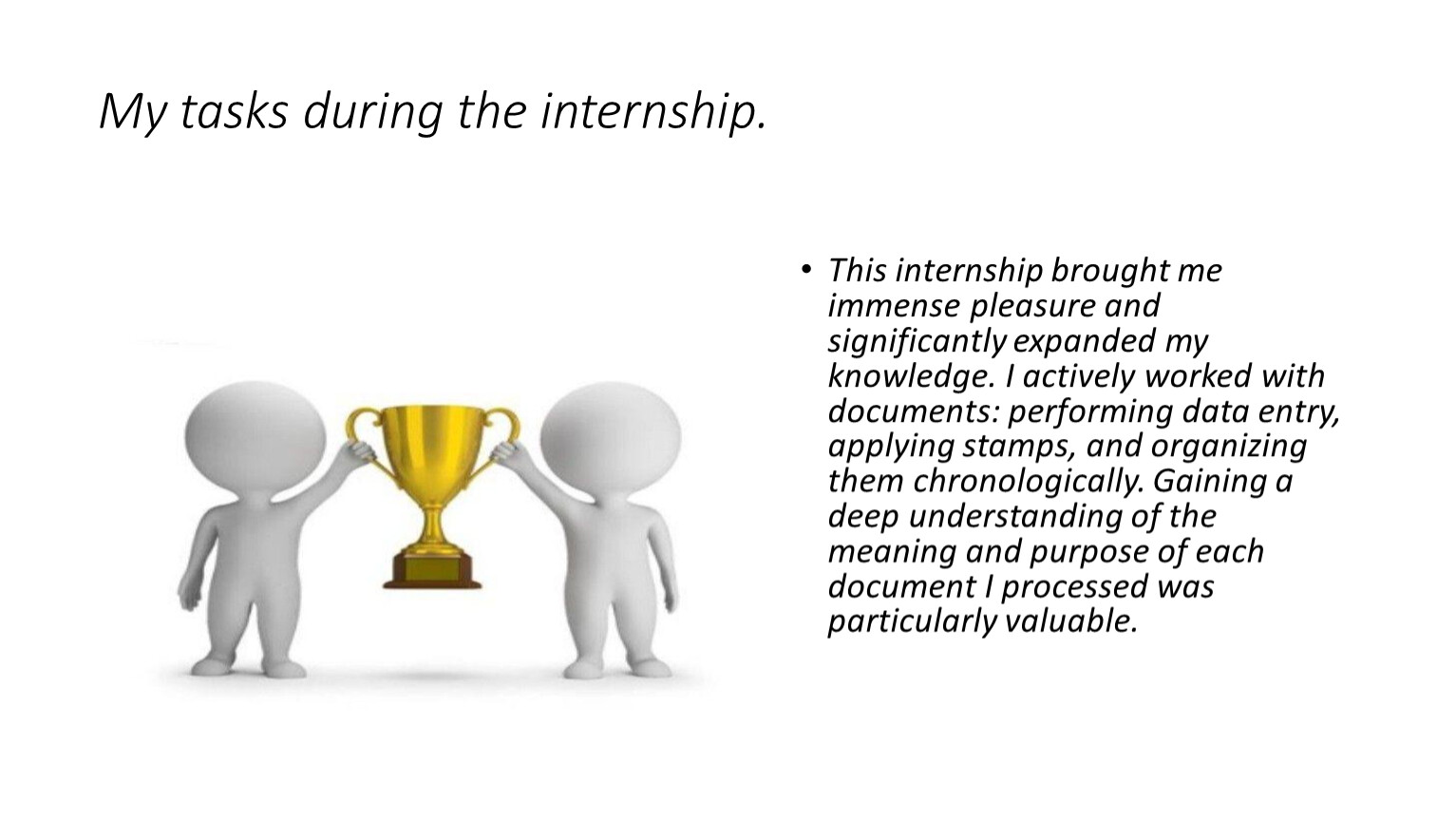 My tasks during the internship.

• This internship brought me immense pleasure and significantly expanded my knowledge. I actively worked with documents: performing data entry, applying stamps, and organizing them chronologically. Gaining a deep understanding of the meaning and purpose of each document I processed was particularly valuable.